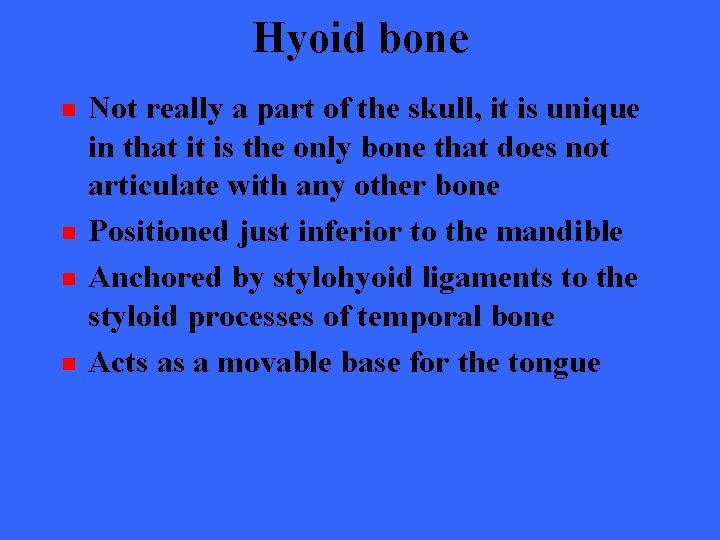 Hyoid bone

- Not really a part of the skull, it is unique in that it is the only bone that does not articulate with any other bone
- Positioned just inferior to the mandible
- Anchored by stylohyoid ligaments to the styloid processes of temporal bone
- Acts as a movable base for the tongue